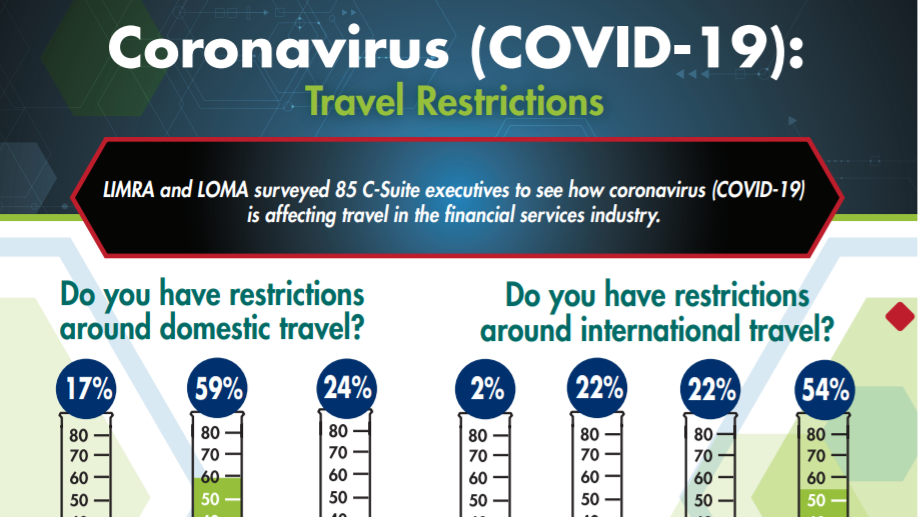 Coronavirus (COVID-19):
Travel Restrictions

LIMRA and LOMA surveyed 85 C-Suite executives to see how coronavirus (COVID-19) is affecting travel in the financial services industry.

Do you have restrictions around domestic travel?

17%
80
70
60
50

59%
80
70
60
50

24%
80
70
60
50

Do you have restrictions around international travel?

2%
80
70
60
50

22%
80
70
60
50

22%
80
70
60
50

54%
80
70
60
50